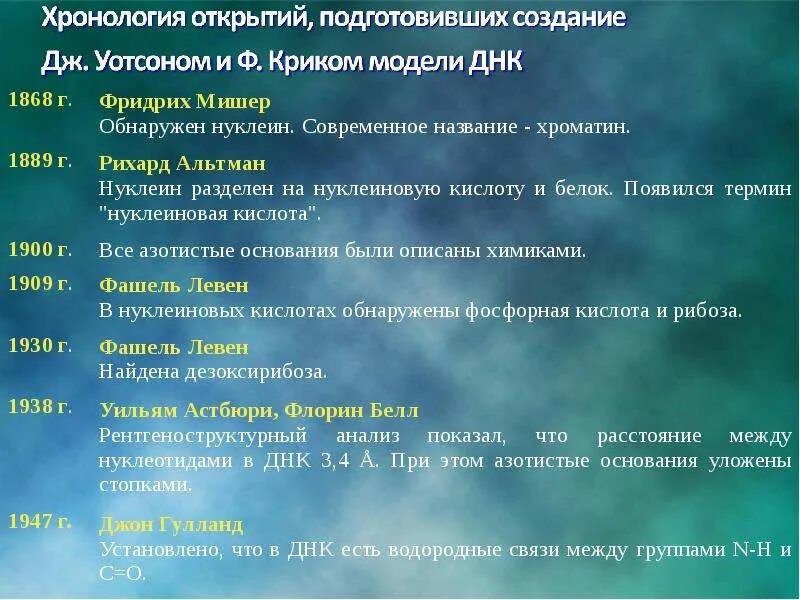 Хронология открытий, подготовивших создание Дж. Уотсоном и Ф. Криком модели ДНК

1868 г. Фридрих Мишер
Обнаружен нуклеин. Современное название - хроматин.

1889 г. Рихард Альтман
Нуклеин разделен на нуклеиновую кислоту и белок. Появился термин "нуклеиновая кислота".

1900 г. Все азотистые основания были описаны химиками.

1909 г. Фашель Левен
В нуклеиновых кислотах обнаружены фосфорная кислота и рибоза.

1930 г. Фашель Левен
Найдена дезоксирибоза.

1938 г. Уильям Астбюри, Флорин Белл
Рентгеноструктурный анализ показал, что расстояние между нуклеотидами в ДНК 3,4 Å. При этом азотистые основания уложены стопками.

1947 г. Джон Гулланд
Установлено, что в ДНК есть водородные связи между группами N-H и C=O.